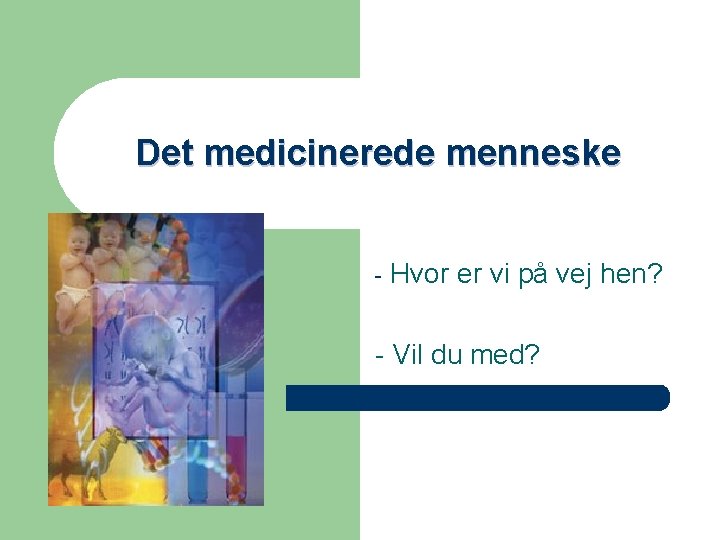 Det medicinerede menneske

- Hvor er vi på vej hen?

- Vil du med?